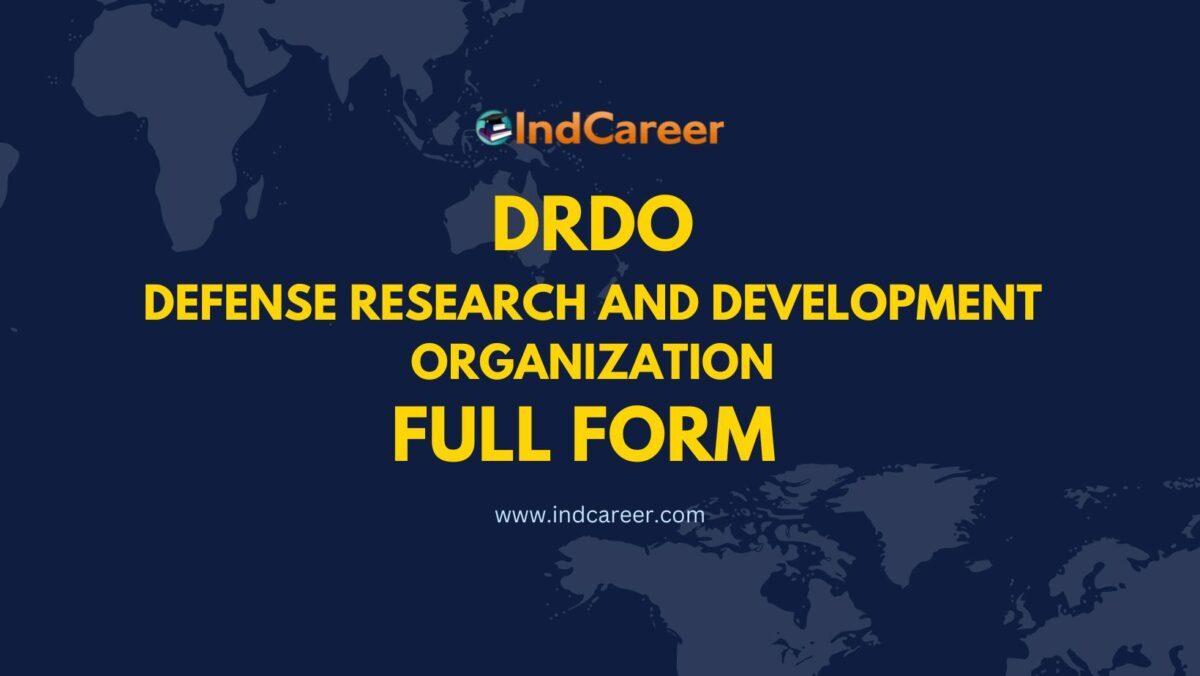 IndCareer

DRDO

DEFENSE RESEARCH AND DEVELOPMENT ORGANIZATION

FULL FORM

www.indcareer.com